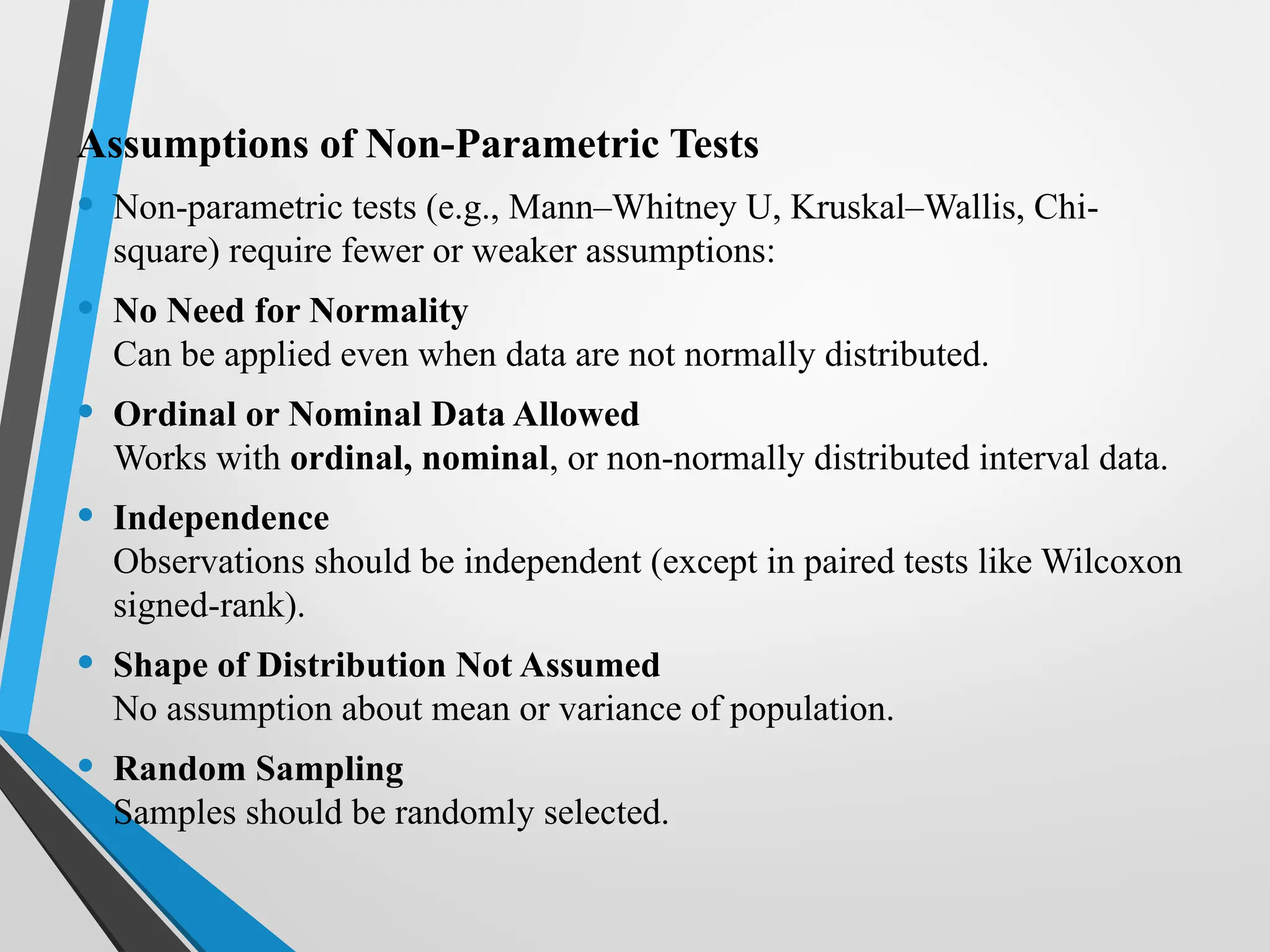 Assumptions of Non-Parametric Tests

• Non-parametric tests (e.g., Mann–Whitney U, Kruskal–Wallis, Chi-square) require fewer or weaker assumptions:

• No Need for Normality
Can be applied even when data are not normally distributed.

• Ordinal or Nominal Data Allowed
Works with ordinal, nominal, or non-normally distributed interval data.

• Independence
Observations should be independent (except in paired tests like Wilcoxon signed-rank).

• Shape of Distribution Not Assumed
No assumption about mean or variance of population.

• Random Sampling
Samples should be randomly selected.